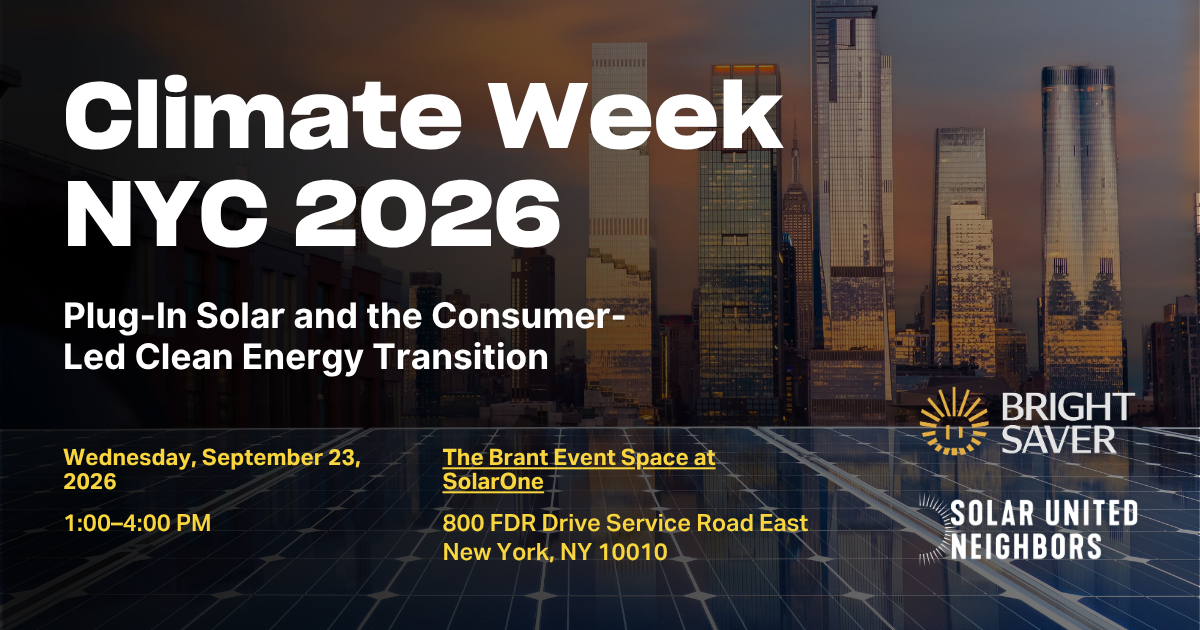 Climate Week NYC 2026

Plug-In Solar and the Consumer-Led Clean Energy Transition

Wednesday, September 23, 2026

1:00–4:00 PM

The Brant Event Space at SolarOne

800 FDR Drive Service Road East
New York, NY 10010

BRIGHT SAVER

SOLAR UNITED NEIGHBORS